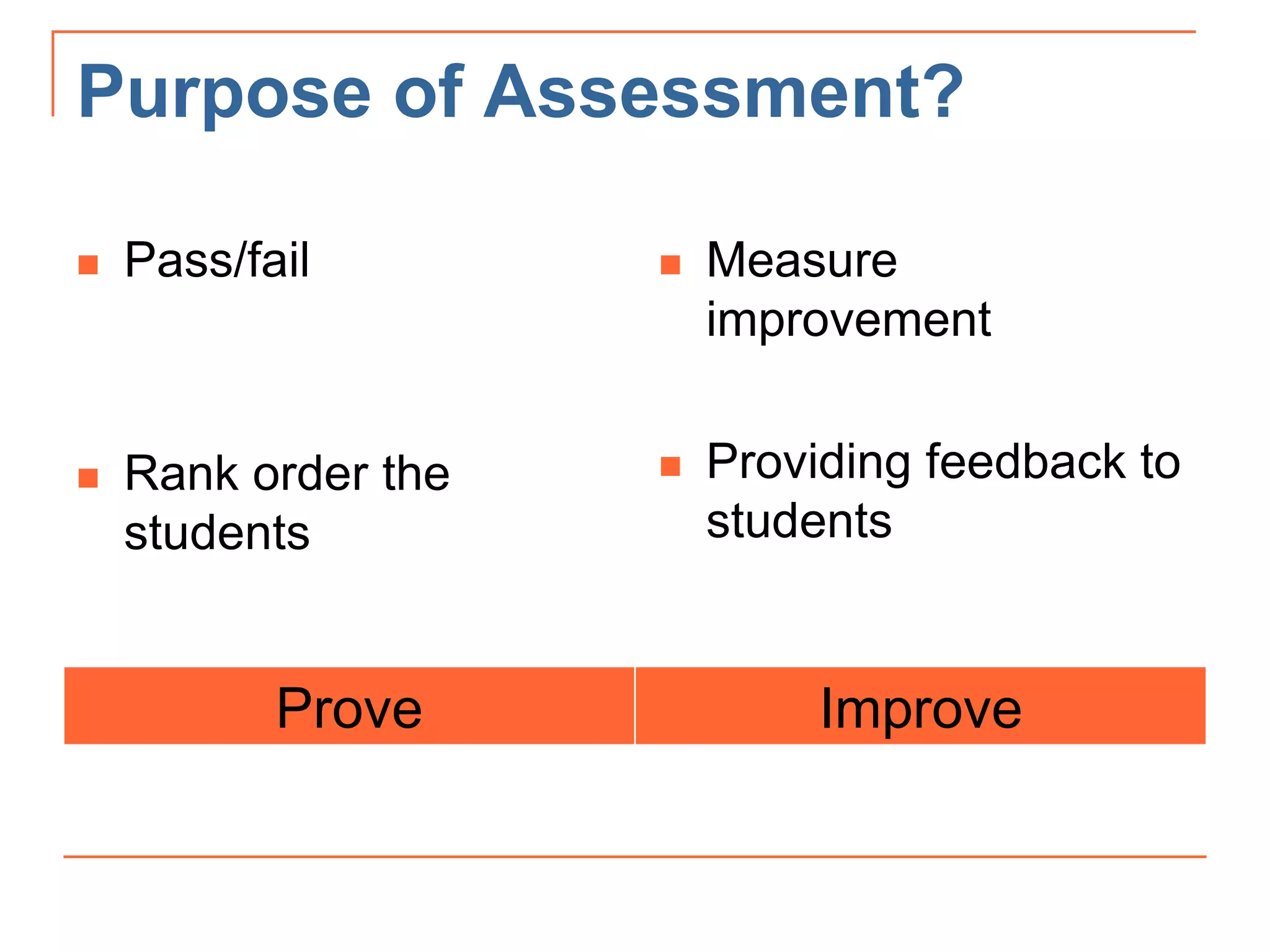 Purpose of Assessment?

- Pass/fail

- Rank order the students

- Measure improvement

- Providing feedback to students

| Prove | Improve |
|---|---|